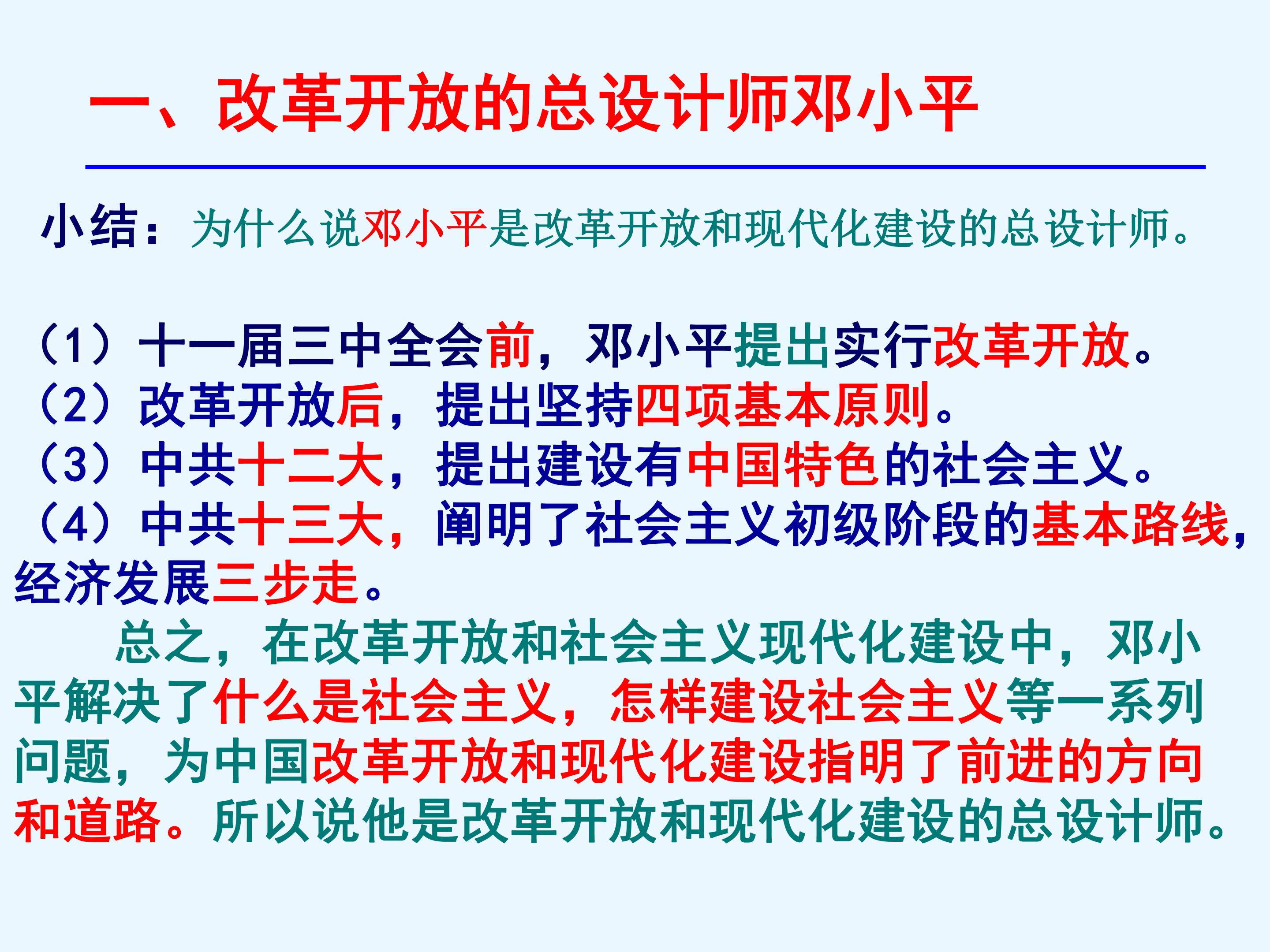 一、改革开放的总设计师邓小平

小结：为什么说邓小平是改革开放和现代化建设的总设计师。

（1）十一届三中全会前，邓小平提出实行改革开放。
（2）改革开放后，提出坚持四项基本原则。
（3）中共十二大，提出建设有中国特色的社会主义。
（4）中共十三大，阐明了社会主义初级阶段的基本路线，经济发展三步走。

总之，在改革开放和社会主义现代化建设中，邓小平解决了什么是社会主义，怎样建设社会主义等一系列问题，为中国改革开放和现代化建设指明了前进的方向和道路。所以说他是改革开放和现代化建设的总设计师。